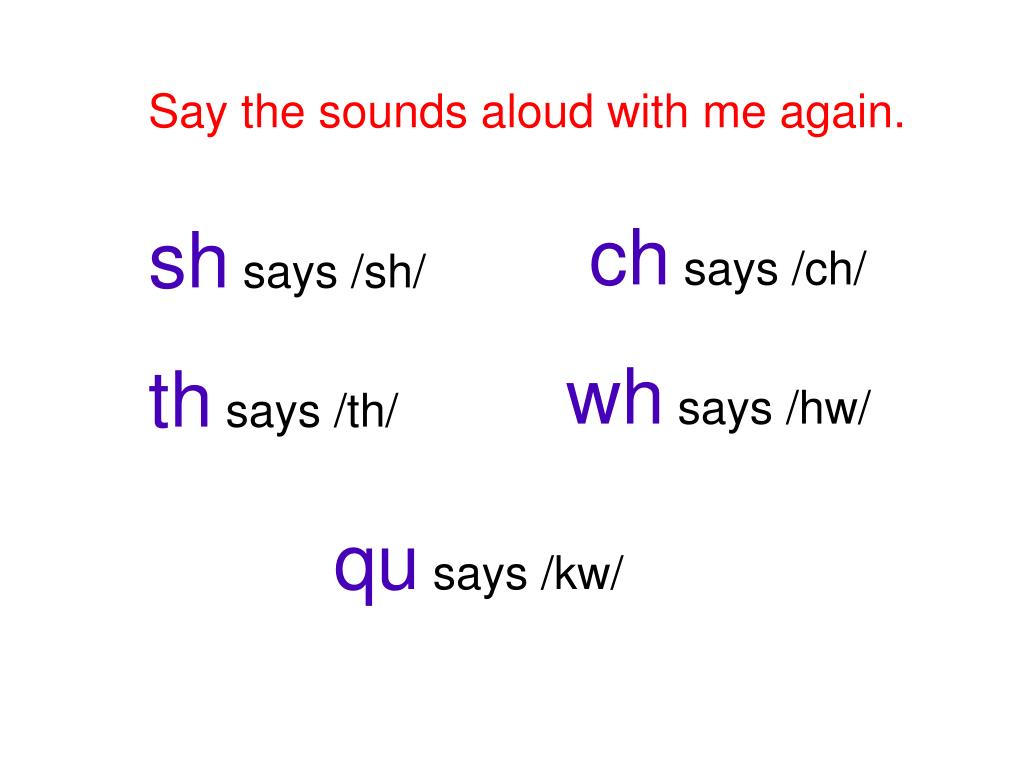 Say the sounds aloud with me again.

sh says /sh/

ch says /ch/

th says /th/

wh says /hw/

qu says /kw/